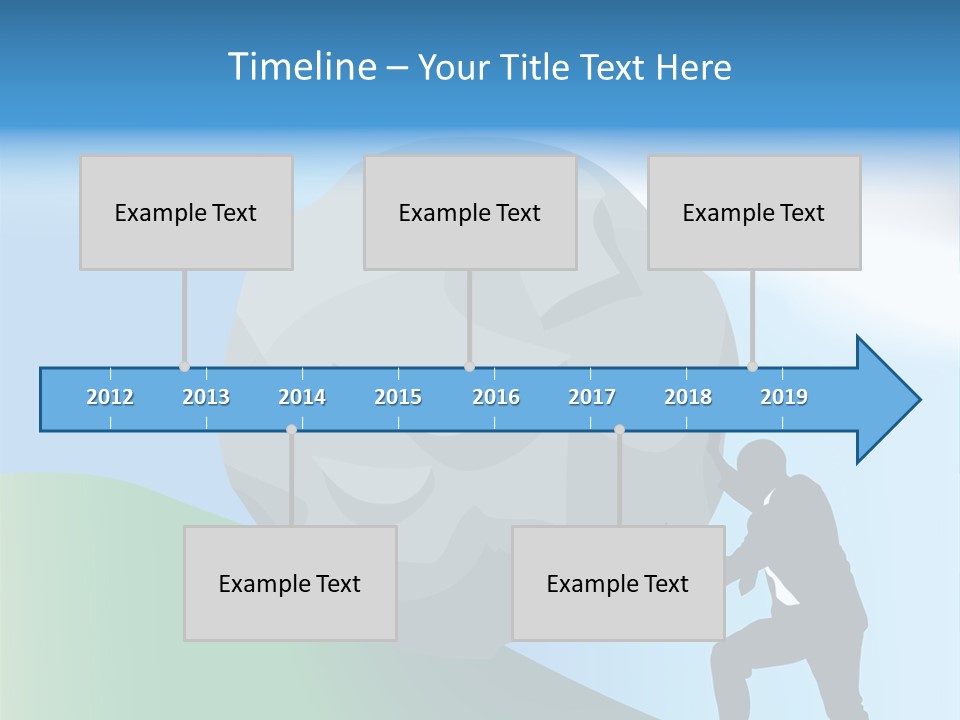 Timeline – Your Title Text Here

Example Text

Example Text

Example Text

2012 2013 2014 2015 2016 2017 2018 2019

Example Text

Example Text